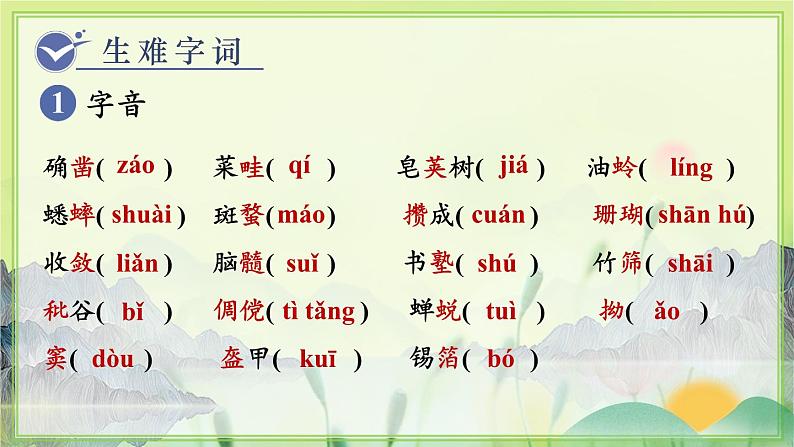 生难字词

1 字音

确凿( záo )　菜畦( qí )　皂荚树( jiá )　油蛉( líng )

蟋蟀( shuài )　斑蝥( máo )　攒成( cuán )　珊瑚( shān hú )

收敛( liǎn )　脑髓( suǐ )　书塾( shú )　竹筛( shāi )

秕谷( bǐ )　倜傥( tì tǎng )　蝉蜕( tuì )　拗( ǎo )

窦( dòu )　盔甲( kuī )　锡箔( bó )